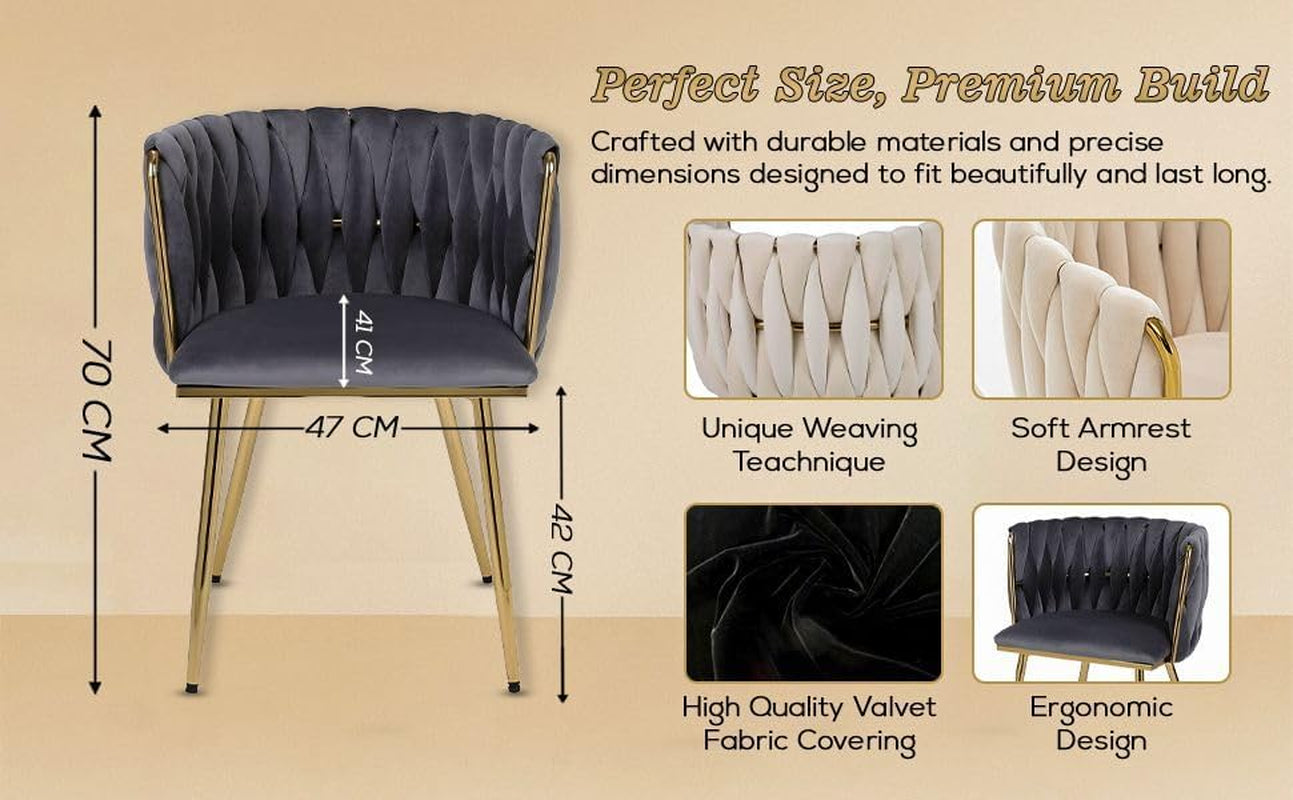 70 CM

41 CM

47 CM

42 CM

Perfect Size, Premium Build

Crafted with durable materials and precise dimensions designed to fit beautifully and last long.

Unique Weaving Teachnique

Soft Armrest Design

High Quality Valvet Fabric Covering

Ergonomic Design